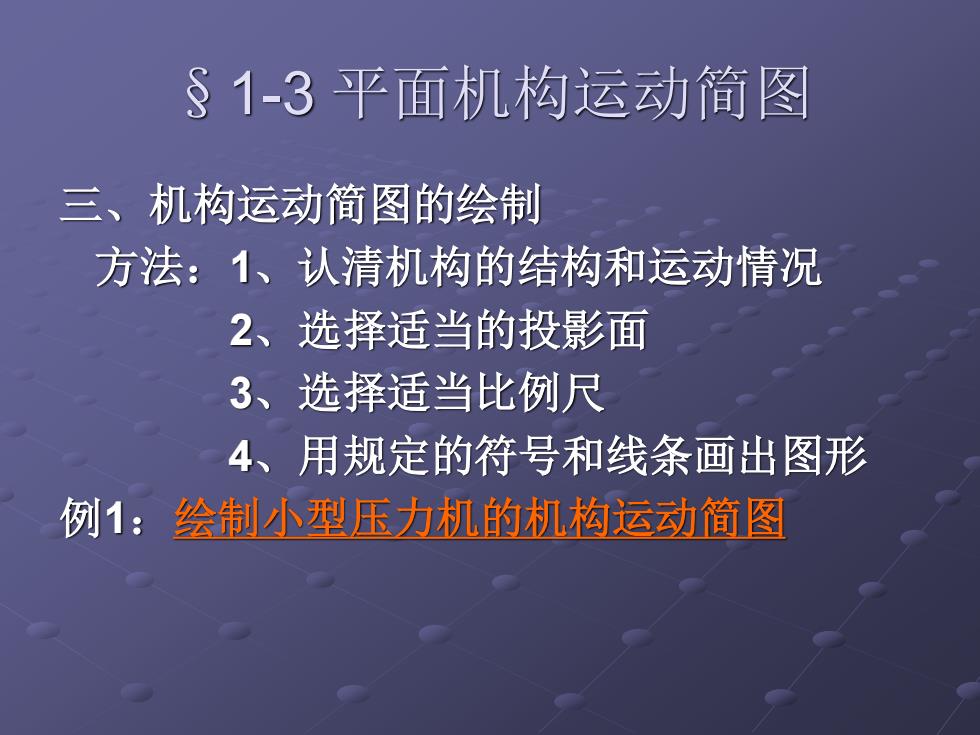 § 1-3 平面机构运动简图

三、机构运动简图的绘制

方法：1、认清机构的结构和运动情况

2、选择适当的投影面

3、选择适当比例尺

4、用规定的符号和线条画出图形

例1：绘制小型压力机的机构运动简图